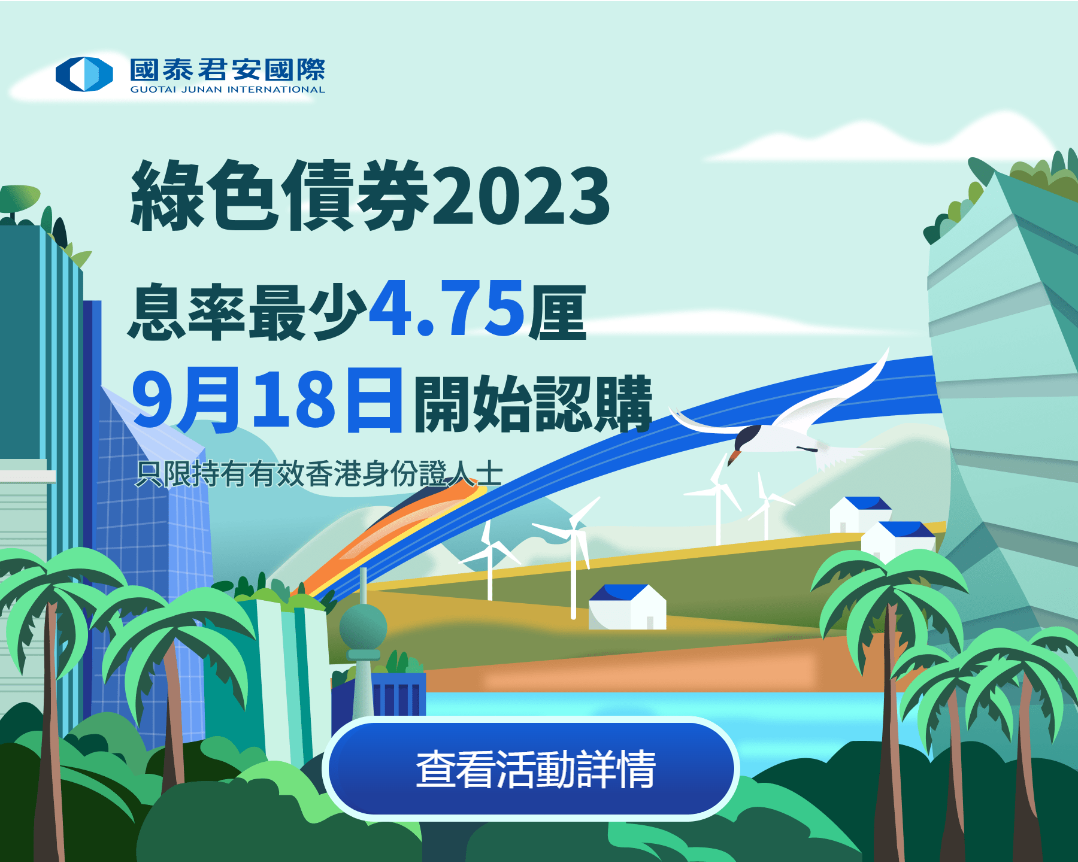 國泰君安國際
GUOTAI JUNAN INTERNATIONAL

綠色債券2023

息率最少4.75厘

9月18日開始認購

只限持有有效香港身份證人士

查看活動詳情